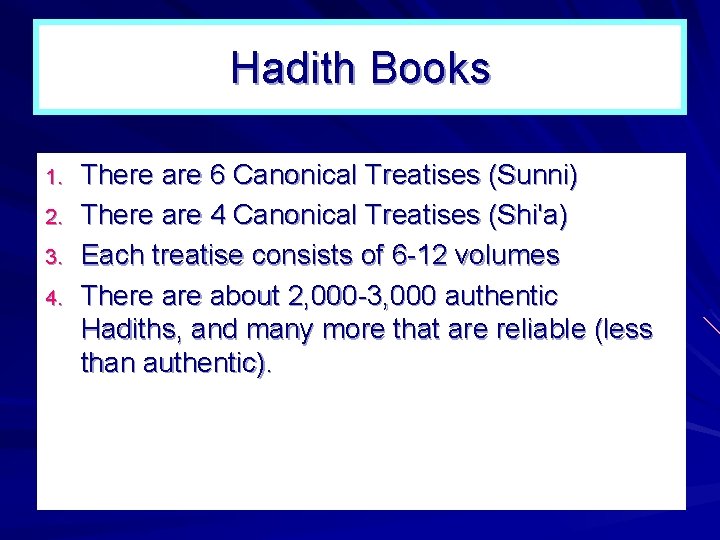 Hadith Books

1. There are 6 Canonical Treatises (Sunni)
2. There are 4 Canonical Treatises (Shi'a)
3. Each treatise consists of 6-12 volumes
4. There are about 2,000-3,000 authentic Hadiths, and many more that are reliable (less than authentic).